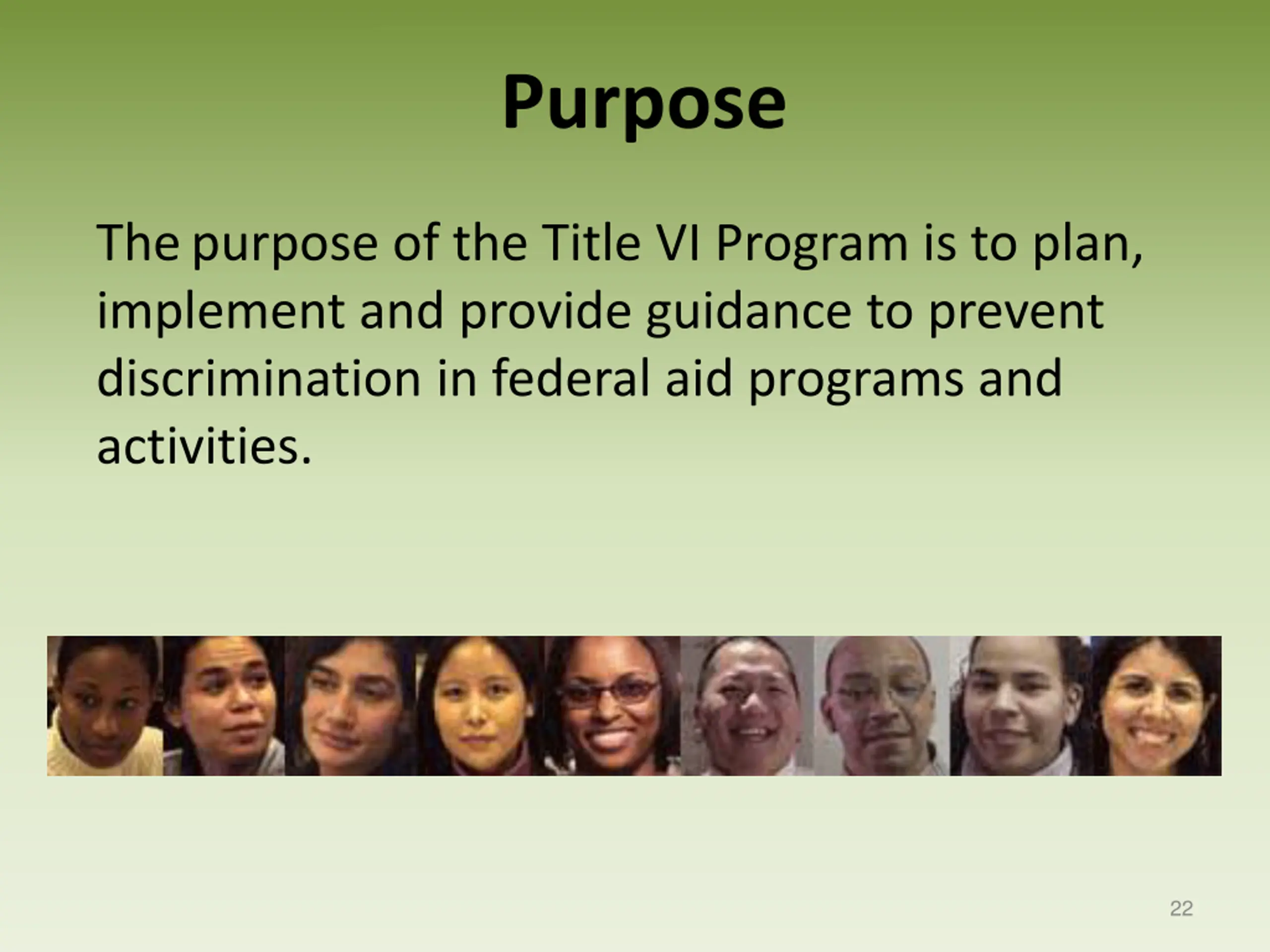 Purpose

The purpose of the Title VI Program is to plan, implement and provide guidance to prevent discrimination in federal aid programs and activities.

22